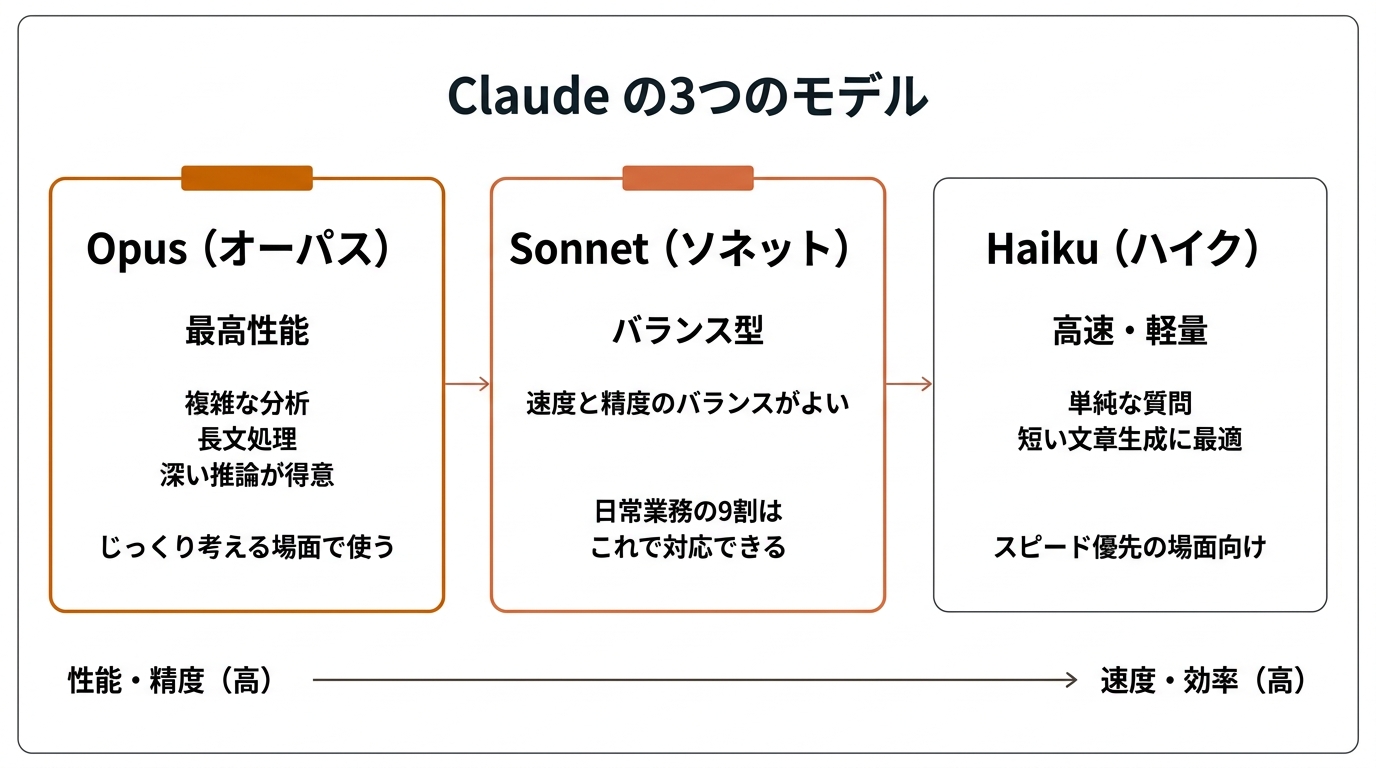 Claude の3つのモデル

Opus（オーパス）

最高性能

複雑な分析
長文処理
深い推論が得意

じっくり考える場面で使う

Sonnet（ソネット）

バランス型

速度と精度のバランスがよい

日常業務の9割は
これで対応できる

Haiku（ハイク）

高速・軽量

単純な質問
短い文章生成に最適

スピード優先の場面向け

性能・精度（高）

速度・効率（高）